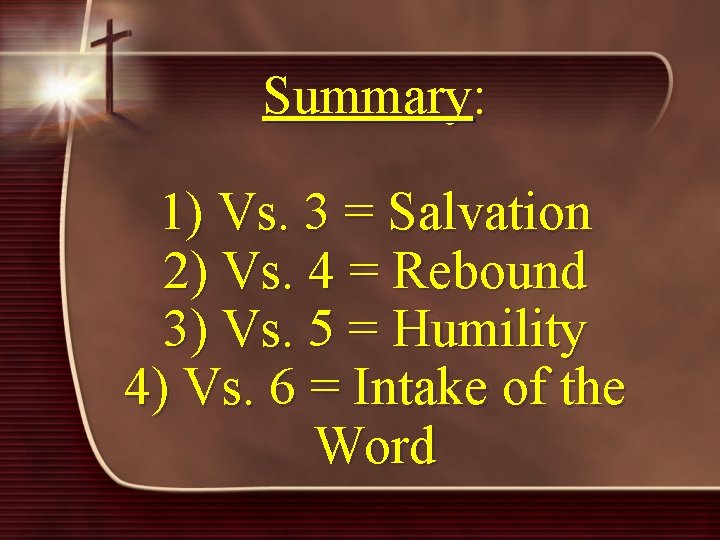 Summary:

1) Vs. 3 = Salvation
2) Vs. 4 = Rebound
3) Vs. 5 = Humility
4) Vs. 6 = Intake of the Word